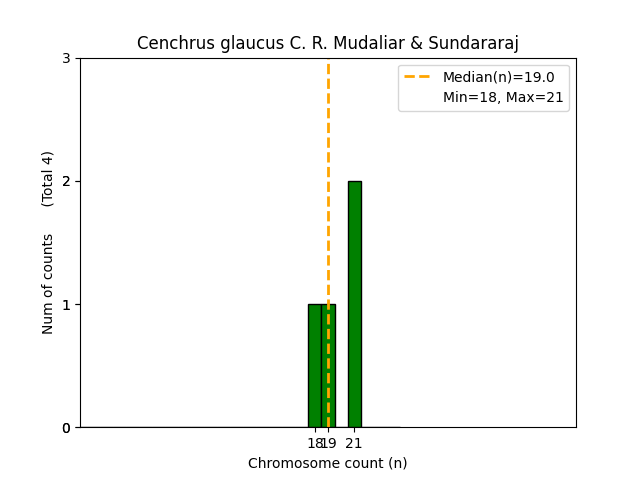 Cenchrus glaucus C. R. Mudaliar & Sundararaj

Median(n)=19.0
Min=18, Max=21

Num of counts (Total 4)

3
2
1
0

18 19 21

Chromosome count (n)